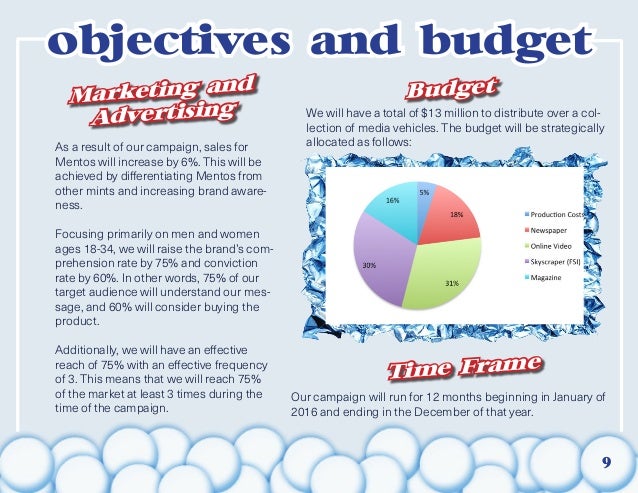 objectives and budget

Marketing and Advertising

As a result of our campaign, sales for Mentos will increase by 6%. This will be achieved by differentiating Mentos from other mints and increasing brand awareness.

Focusing primarily on men and women ages 18-34, we will raise the brand's comprehension rate by 75% and conviction rate by 60%. In other words, 75% of our target audience will understand our message, and 60% will consider buying the product.

Additionally, we will have an effective reach of 75% with an effective frequency of 3. This means that we will reach 75% of the market at least 3 times during the time of the campaign.

Budget

We will have a total of $13 million to distribute over a collection of media vehicles. The budget will be strategically allocated as follows:

5%
18%
31%
30%
16%

Production Costs
Newspaper
Online Video
Skyscraper (FSI)
Magazine

Time Frame

Our campaign will run for 12 months beginning in January of 2016 and ending in the December of that year.

9